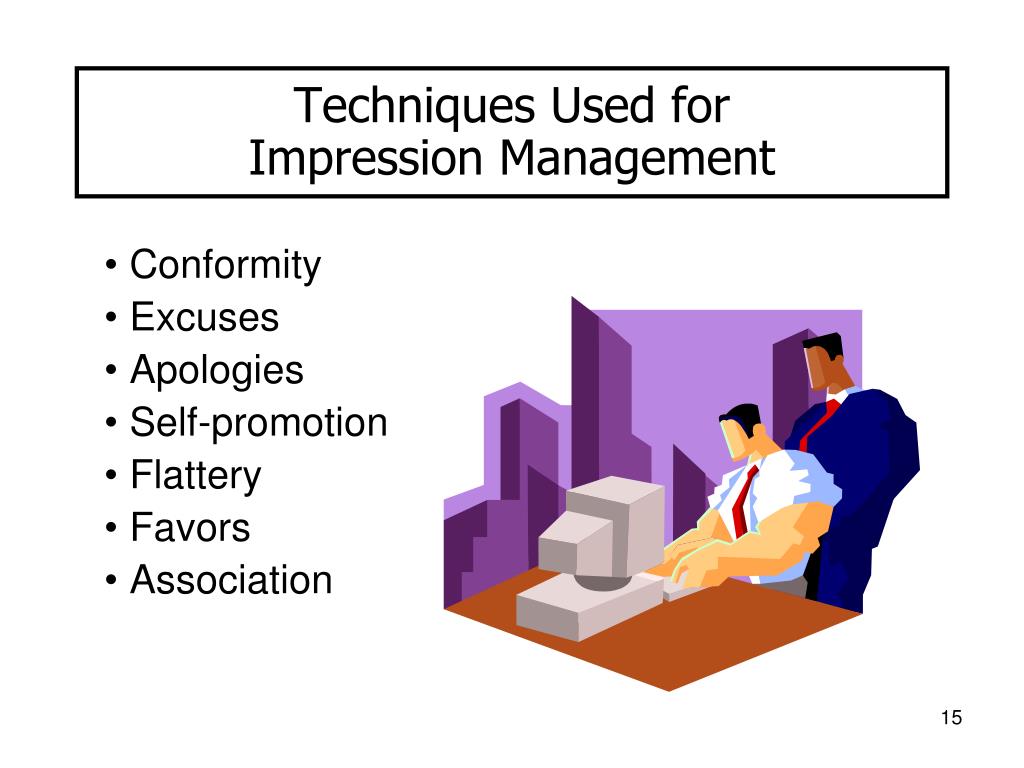 Techniques Used for Impression Management

• Conformity
• Excuses
• Apologies
• Self-promotion
• Flattery
• Favors
• Association

15